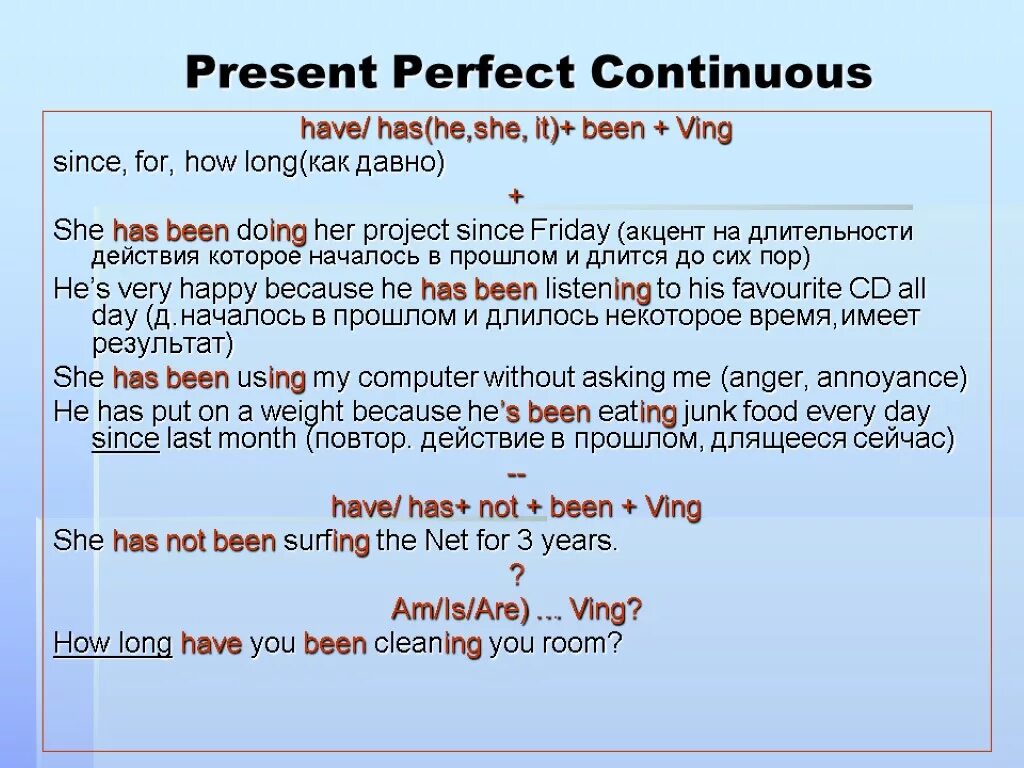 Present Perfect Continuous

have/ has(he,she, it)+ been + Ving

since, for, how long(как давно)

+

She has been doing her project since Friday (акцент на длительности действия которое началось в прошлом и длится до сих пор)

He's very happy because he has been listening to his favourite CD all day (д.началось в прошлом и длилось некоторое время,имеет результат)

She has been using my computer without asking me (anger, annoyance)

He has put on a weight because he's been eating junk food every day since last month (повтор. действие в прошлом, длящееся сейчас)

--

have/ has+ not + been + Ving

She has not been surfing the Net for 3 years.

?

Am/Is/Are) … Ving?

How long have you been cleaning you room?